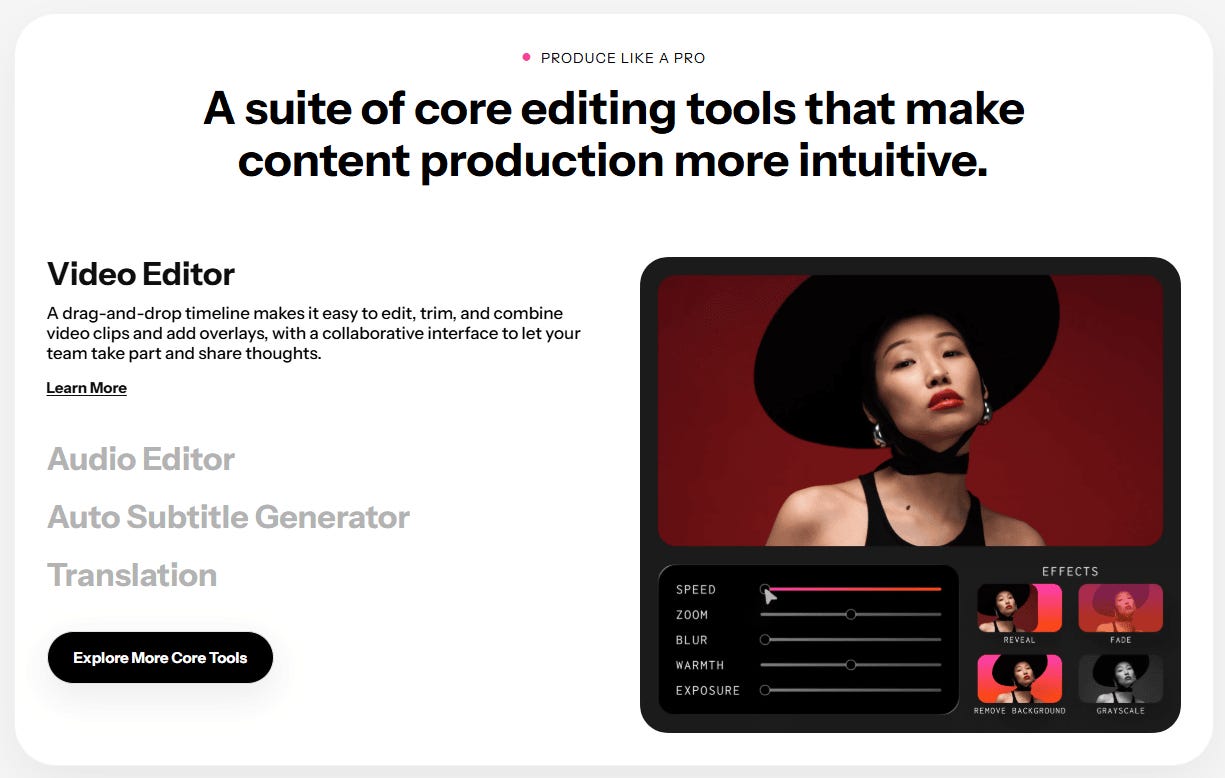 PRODUCE LIKE A PRO

A suite of core editing tools that make content production more intuitive.

Video Editor

A drag-and-drop timeline makes it easy to edit, trim, and combine video clips and add overlays, with a collaborative interface to let your team take part and share thoughts.

Learn More

Audio Editor

Auto Subtitle Generator

Translation

Explore More Core Tools

SPEED
ZOOM
BLUR
WARMTH
EXPOSURE

EFFECTS

REVEAL
FADE
REMOVE BACKGROUND
GRAYSCALE